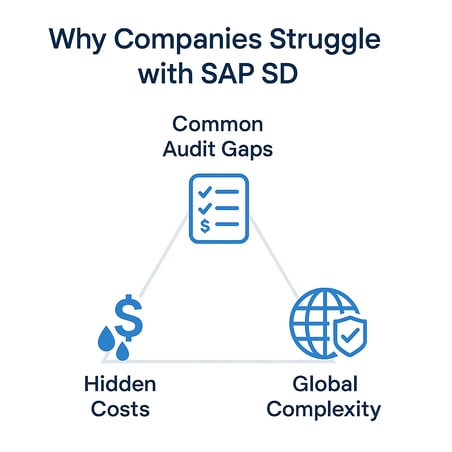 Why Companies Struggle with SAP SD

Common Audit Gaps

$

$

Hidden Costs

Global Complexity